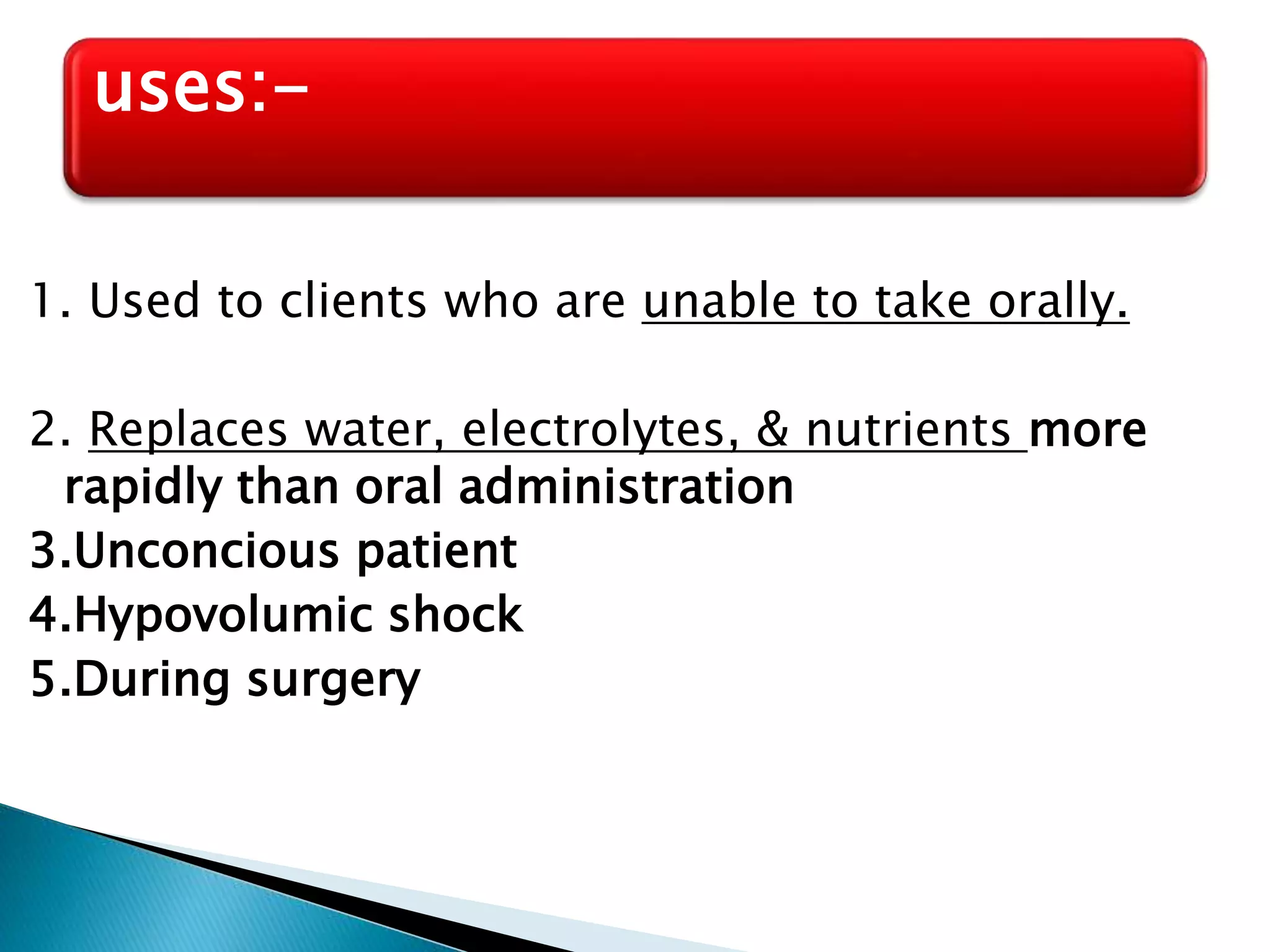 uses:-

1. Used to clients who are unable to take orally.

2. Replaces water, electrolytes, & nutrients more rapidly than oral administration
3.Unconcious patient
4.Hypovolumic shock
5.During surgery